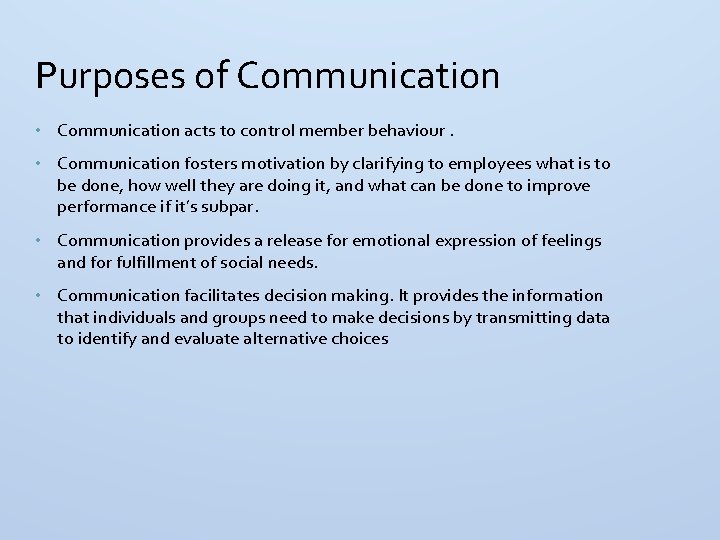 Purposes of Communication

• Communication acts to control member behaviour .

• Communication fosters motivation by clarifying to employees what is to be done, how well they are doing it, and what can be done to improve performance if it's subpar.

• Communication provides a release for emotional expression of feelings and for fulfillment of social needs.

• Communication facilitates decision making. It provides the information that individuals and groups need to make decisions by transmitting data to identify and evaluate alternative choices